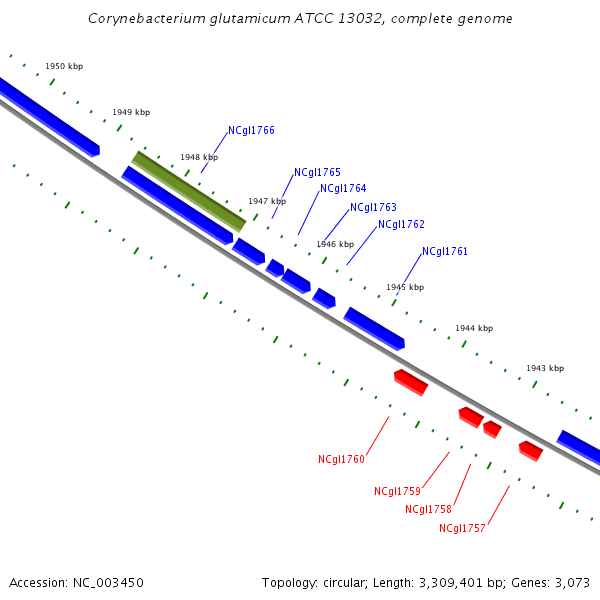 Corynebacterium glutamicum ATCC 13032, complete genome

1950 kbp
1949 kbp
NCgl1766
1948 kbp
NCgl1765
NCgl1764
1947 kbp
NCgl1763
NCgl1762
1946 kbp
NCgl1761
1945 kbp
1944 kbp
1943 kbp
NCgl1760
NCgl1759
NCgl1758
NCgl1757

Accession: NC_003450
Topology: circular; Length: 3,309,401 bp; Genes: 3,073